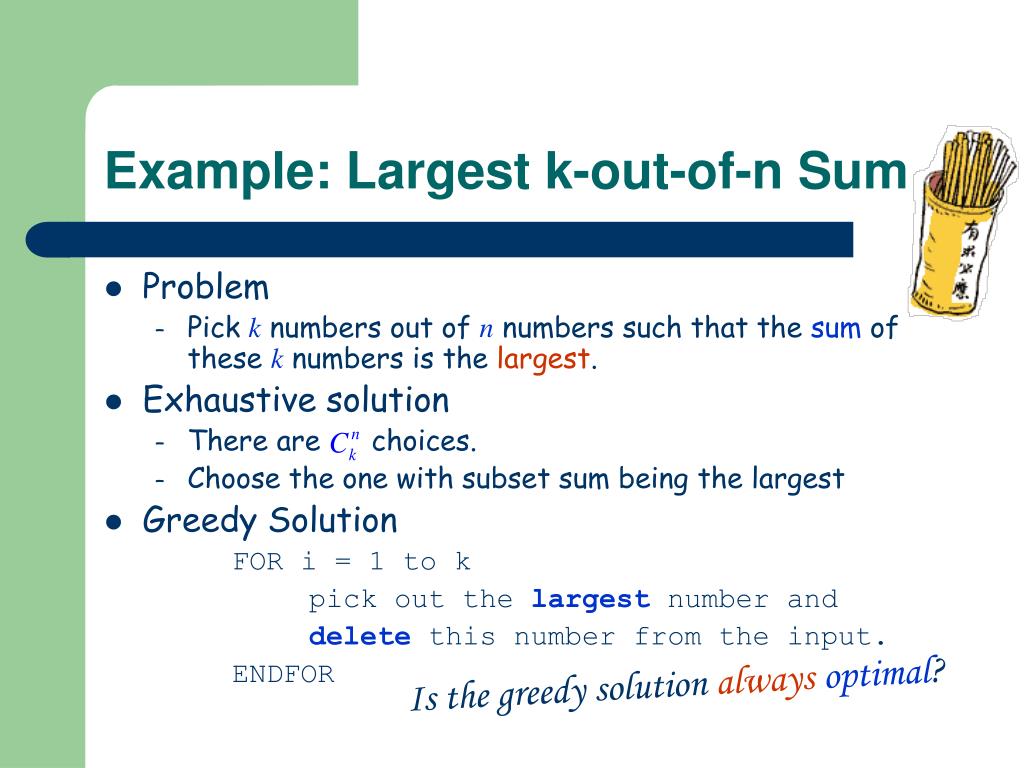 Example: Largest k-out-of-n Sum

有求必應

- Problem
  - Pick $k$ numbers out of $n$ numbers such that the sum of these $k$ numbers is the largest.
- Exhaustive solution
  - There are $C_k^n$ choices.
  - Choose the one with subset sum being the largest
- Greedy Solution

FOR i = 1 to k
pick out the largest number and
delete this number from the input.
ENDFOR

Is the greedy solution always optimal?